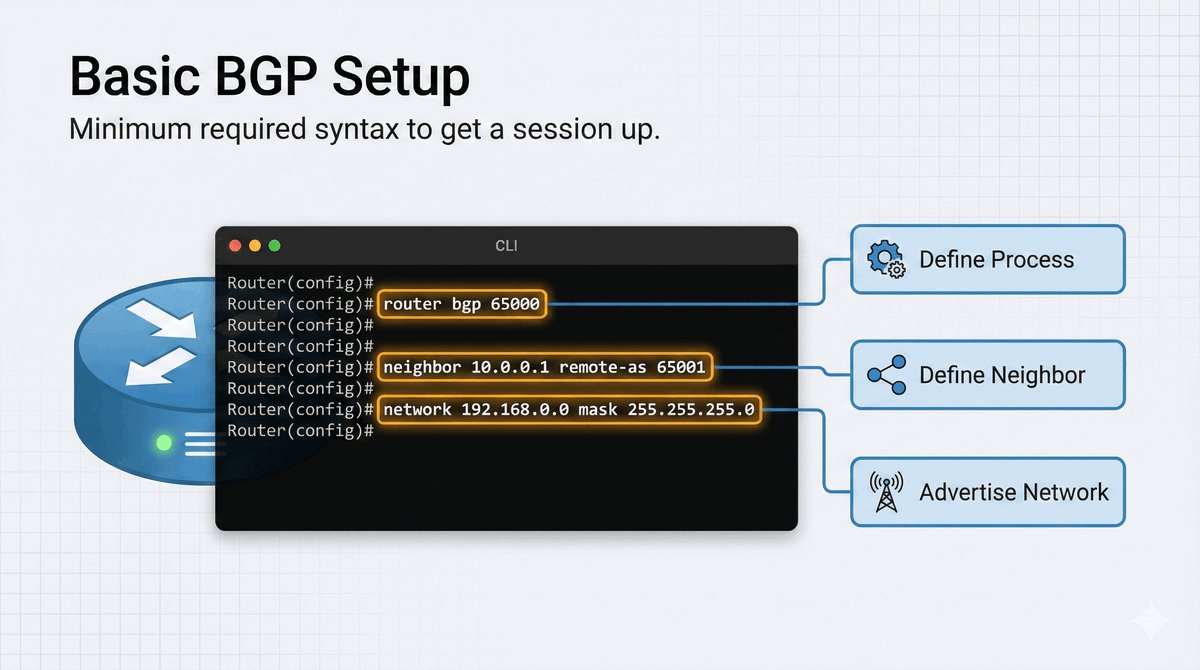 Basic BGP Setup

Minimum required syntax to get a session up.

CLI

Router(config)#
Router(config)# router bgp 65000
Router(config)#
Router(config)#
Router(config)# neighbor 10.0.0.1 remote-as 65001
Router(config)#
Router(config)# network 192.168.0.0 mask 255.255.255.0
Router(config)#

Define Process

Define Neighbor

Advertise Network